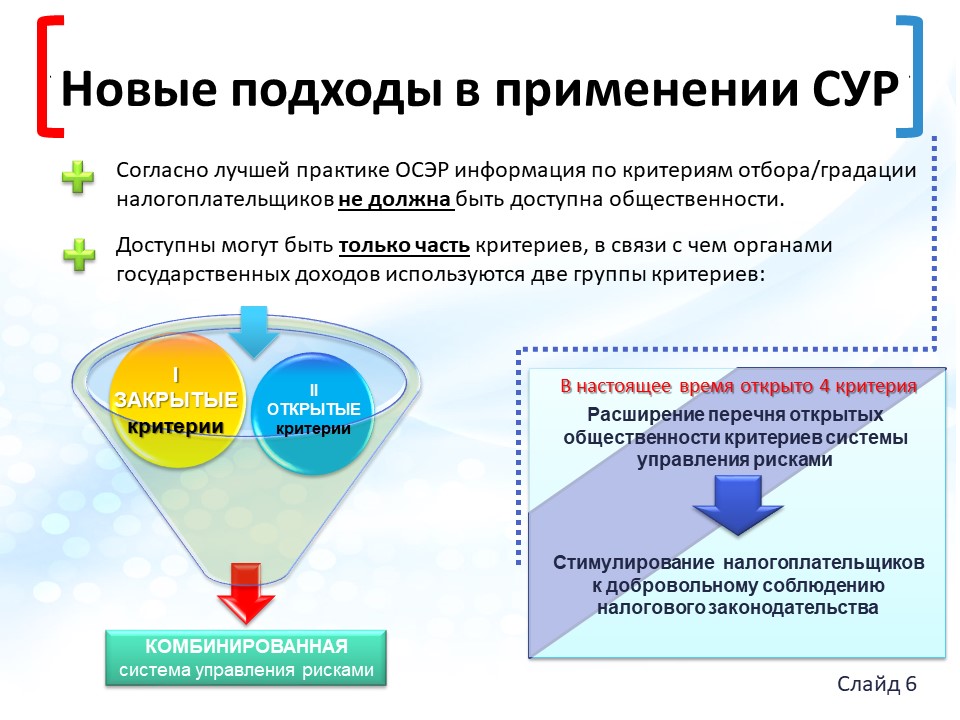 Новые подходы в применении СУР

Согласно лучшей практике ОСЭР информация по критериям отбора/градации налогоплательщиков не должна быть доступна общественности.

Доступны могут быть только часть критериев, в связи с чем органами государственных доходов используются две группы критериев:

I ЗАКРЫТЫЕ критерии

II ОТКРЫТЫЕ критерии

КОМБИНИРОВАННАЯ система управления рисками

В настоящее время открыто 4 критерия

Расширение перечня открытых общественности критериев системы управления рисками

Стимулирование налогоплательщиков к добровольному соблюдению налогового законодательства

Слайд 6